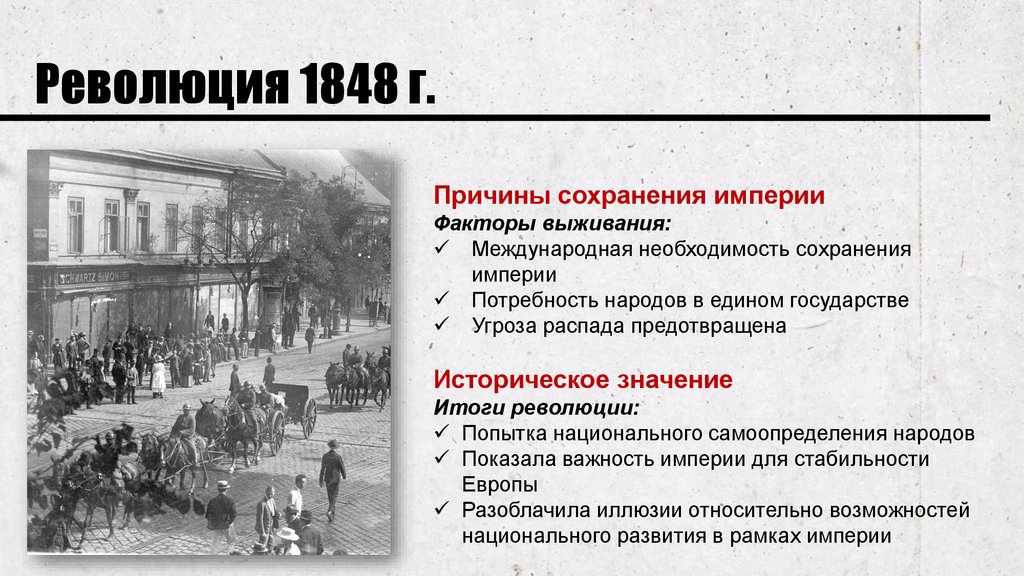 Революция 1848 г.

SCHWARTZ SIMON

Причины сохранения империи
Факторы выживания:
✓ Международная необходимость сохранения империи
✓ Потребность народов в едином государстве
✓ Угроза распада предотвращена

Историческое значение
Итоги революции:
✓ Попытка национального самоопределения народов
✓ Показала важность империи для стабильности Европы
✓ Разоблачила иллюзии относительно возможностей национального развития в рамках империи